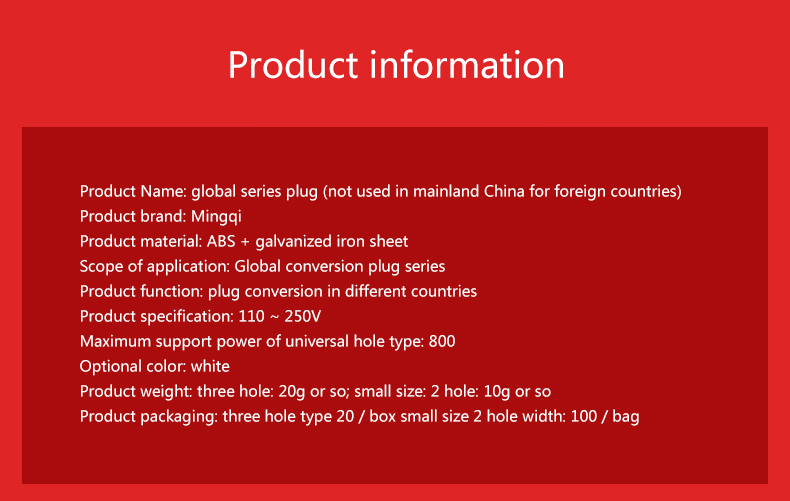 Product information

Product Name: global series plug (not used in mainland China for foreign countries)
Product brand: Mingqi
Product material: ABS + galvanized iron sheet
Scope of application: Global conversion plug series
Product function: plug conversion in different countries
Product specification: 110 ~ 250V
Maximum support power of universal hole type: 800
Optional color: white
Product weight: three hole: 20g or so; small size: 2 hole: 10g or so
Product packaging: three hole type 20 / box small size 2 hole width: 100 / bag